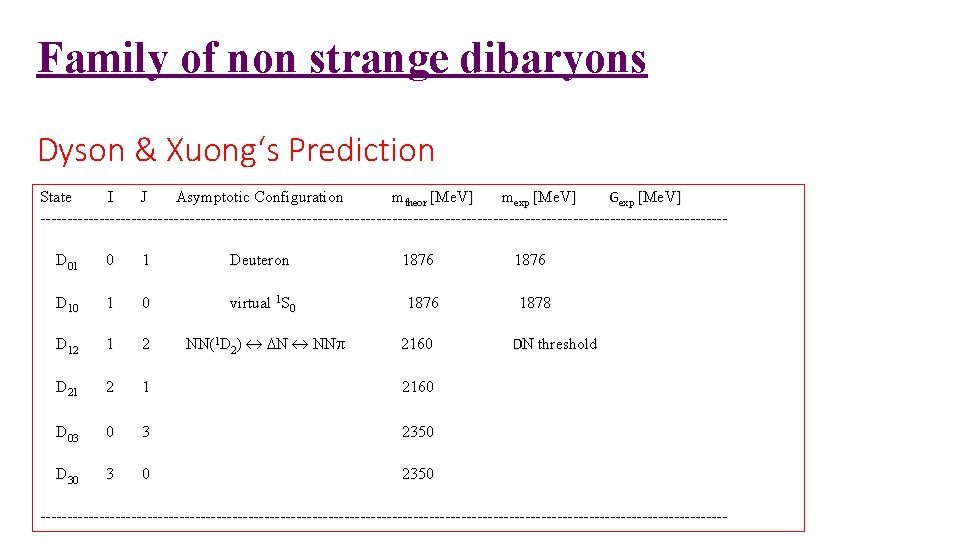 Family of non strange dibaryons

Dyson & Xuong's Prediction

| State | I | J | Asymptotic Configuration | $m_{theor}$ [MeV] | $m_{exp}$ [MeV] | $G_{exp}$ [MeV] |
|---|---|---|---|---|---|---|
| $D_{01}$ | 0 | 1 | Deuteron | 1876 | 1876 | |
| $D_{10}$ | 1 | 0 | virtual $^1S_0$ | 1876 | 1878 | |
| $D_{12}$ | 1 | 2 | $NN(^1D_2) \leftrightarrow \Delta N \leftrightarrow NN\pi$ | 2160 | DN threshold | |
| $D_{21}$ | 2 | 1 | | 2160 | | |
| $D_{03}$ | 0 | 3 | | 2350 | | |
| $D_{30}$ | 3 | 0 | | 2350 | | |